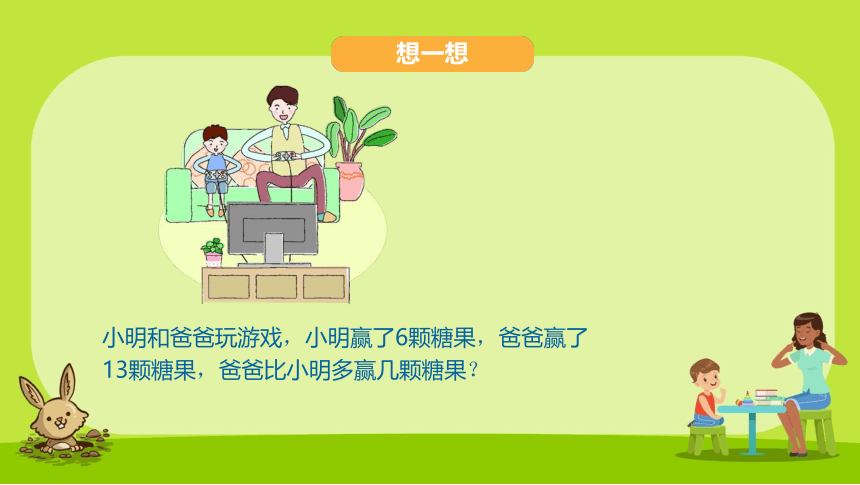 想一想

小明和爸爸玩游戏，小明赢了6颗糖果，爸爸赢了13颗糖果，爸爸比小明多赢几颗糖果？